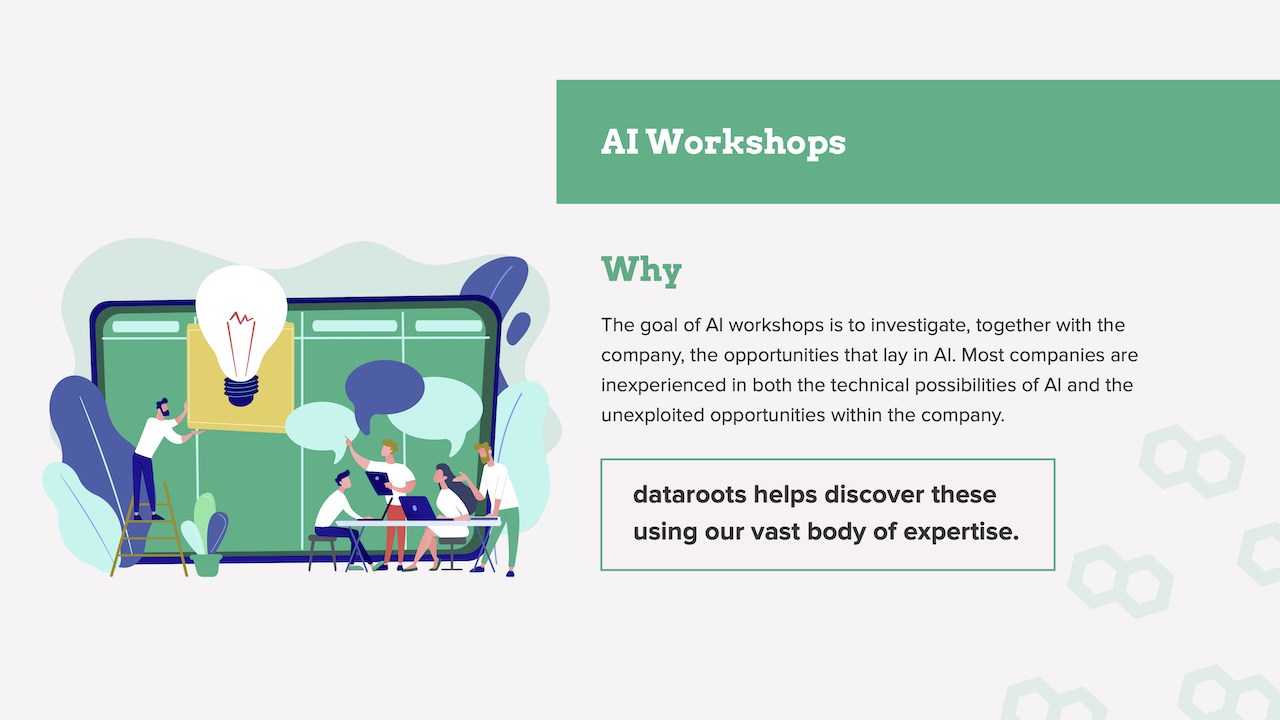 AI Workshops

Why

The goal of AI workshops is to investigate, together with the company, the opportunities that lay in AI. Most companies are inexperienced in both the technical possibilities of AI and the unexploited opportunities within the company.

dataroots helps discover these using our vast body of expertise.